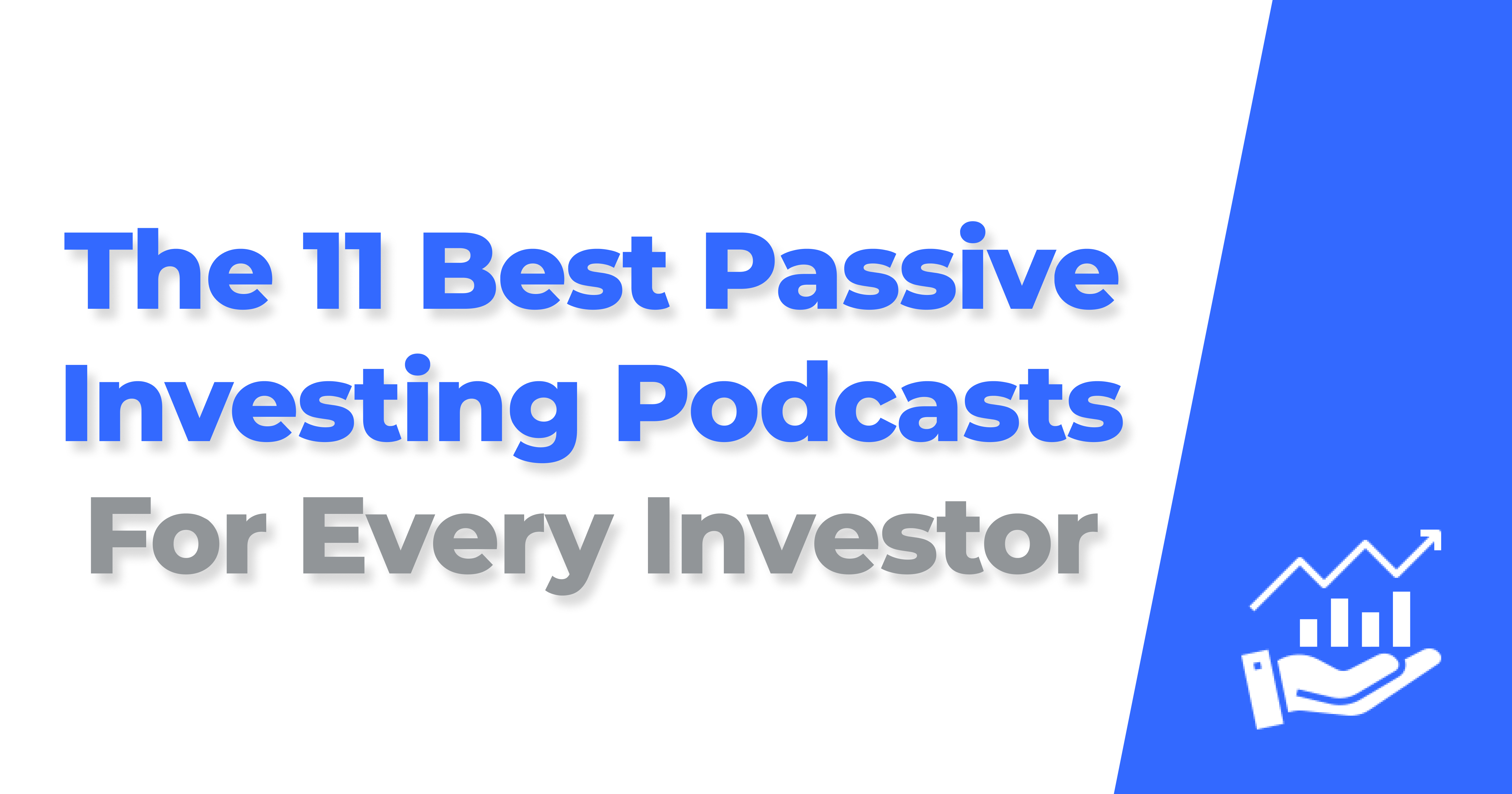 The 11 Best Passive Investing Podcasts For Every Investor